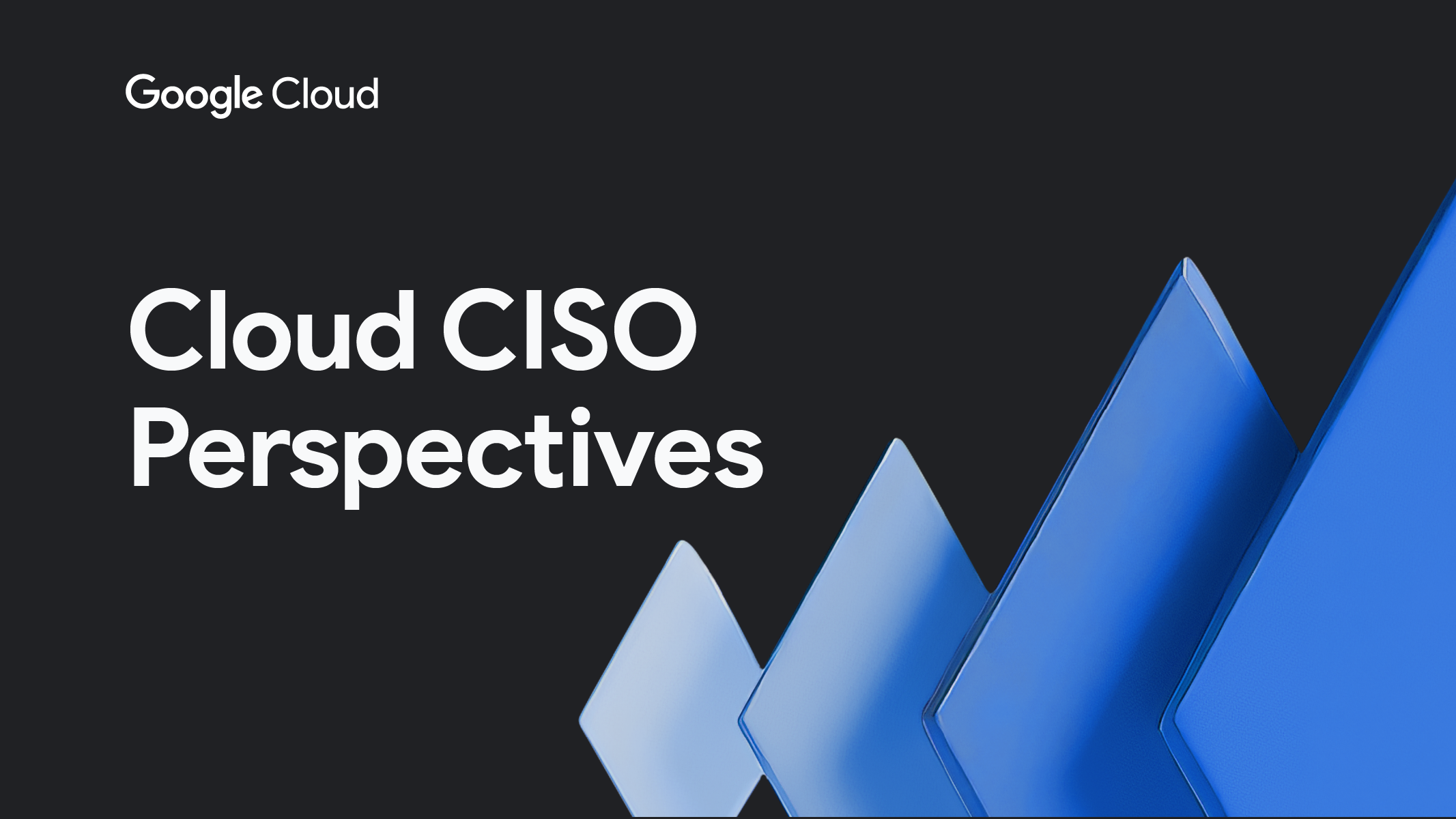 Google Cloud

Cloud CISO Perspectives